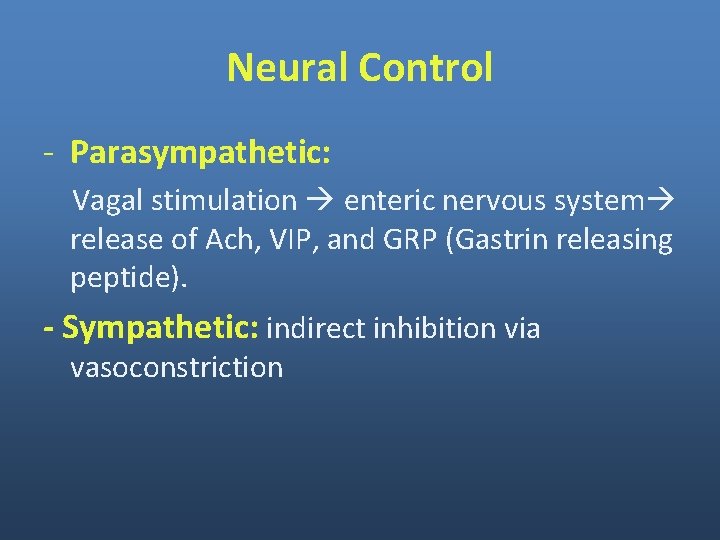 Neural Control

- Parasympathetic:

Vagal stimulation → enteric nervous system→ release of Ach, VIP, and GRP (Gastrin releasing peptide).

- Sympathetic: indirect inhibition via vasoconstriction